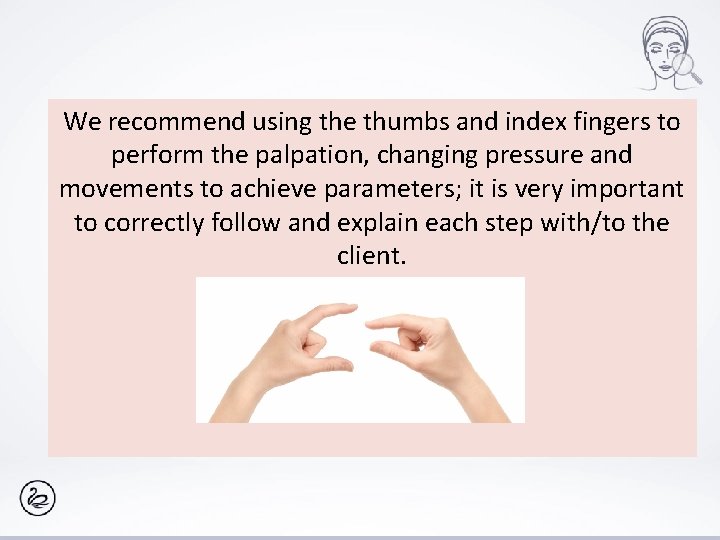 We recommend using the thumbs and index fingers to perform the palpation, changing pressure and movements to achieve parameters; it is very important to correctly follow and explain each step with/to the client.